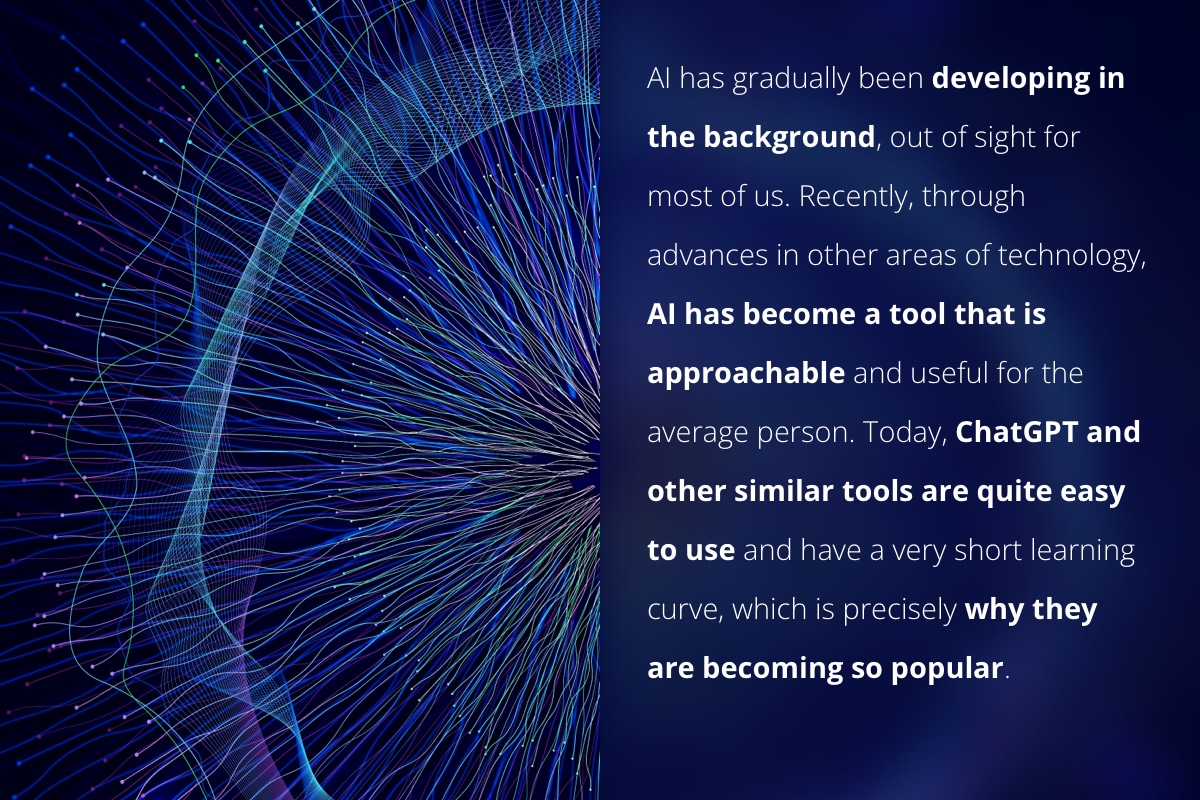 AI has gradually been developing in the background, out of sight for most of us. Recently, through advances in other areas of technology, AI has become a tool that is approachable and useful for the average person. Today, ChatGPT and other similar tools are quite easy to use and have a very short learning curve, which is precisely why they are becoming so popular.